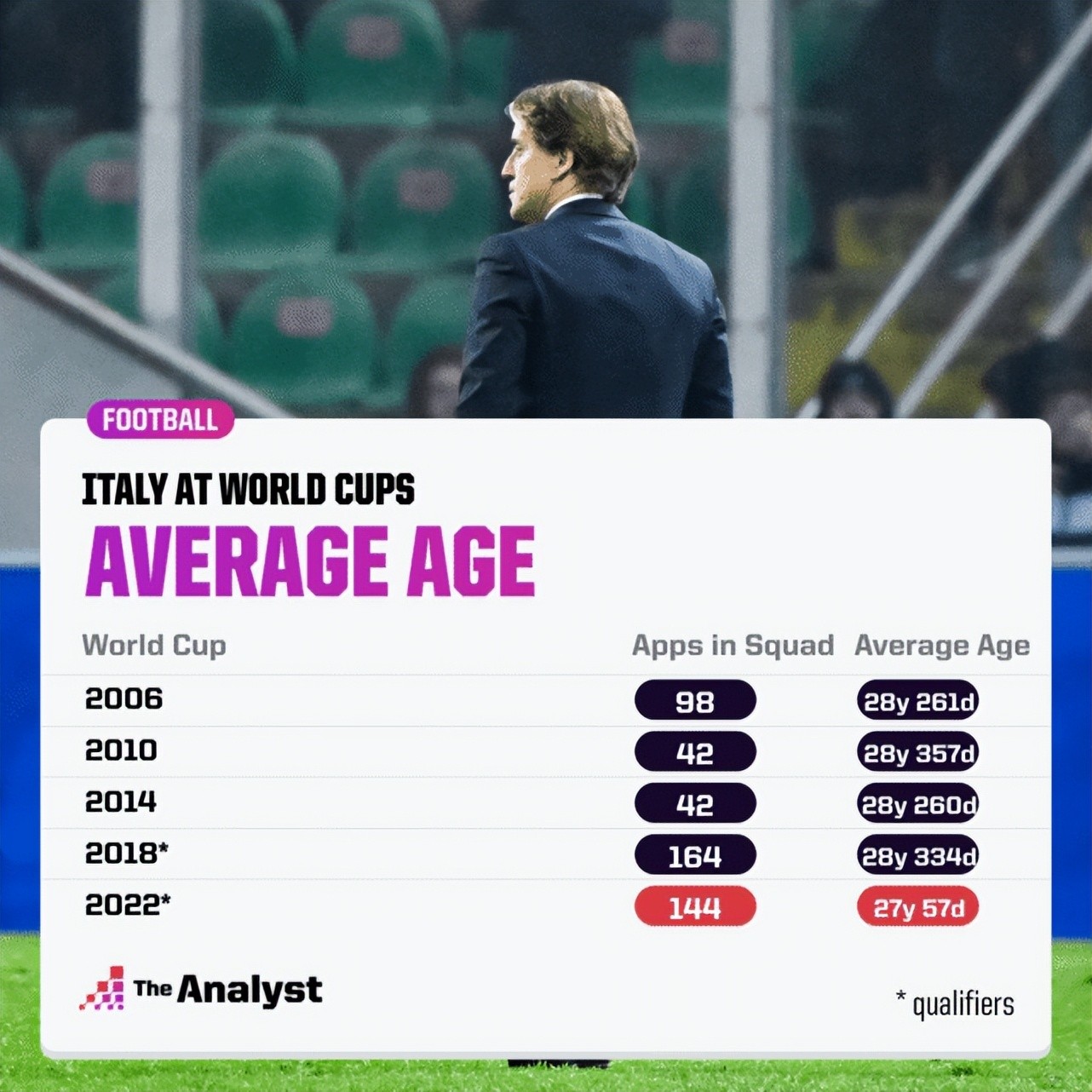 FOOTBALL

ITALY AT WORLD CUPS

AVERAGE AGE

| World Cup | Apps in Squad | Average Age |
|---|---|---|
| 2006 | 98 | 28y 261d |
| 2010 | 42 | 28y 357d |
| 2014 | 42 | 28y 260d |
| 2018* | 164 | 28y 334d |
| 2022* | 144 | 27y 57d |

The Analyst

* qualifiers